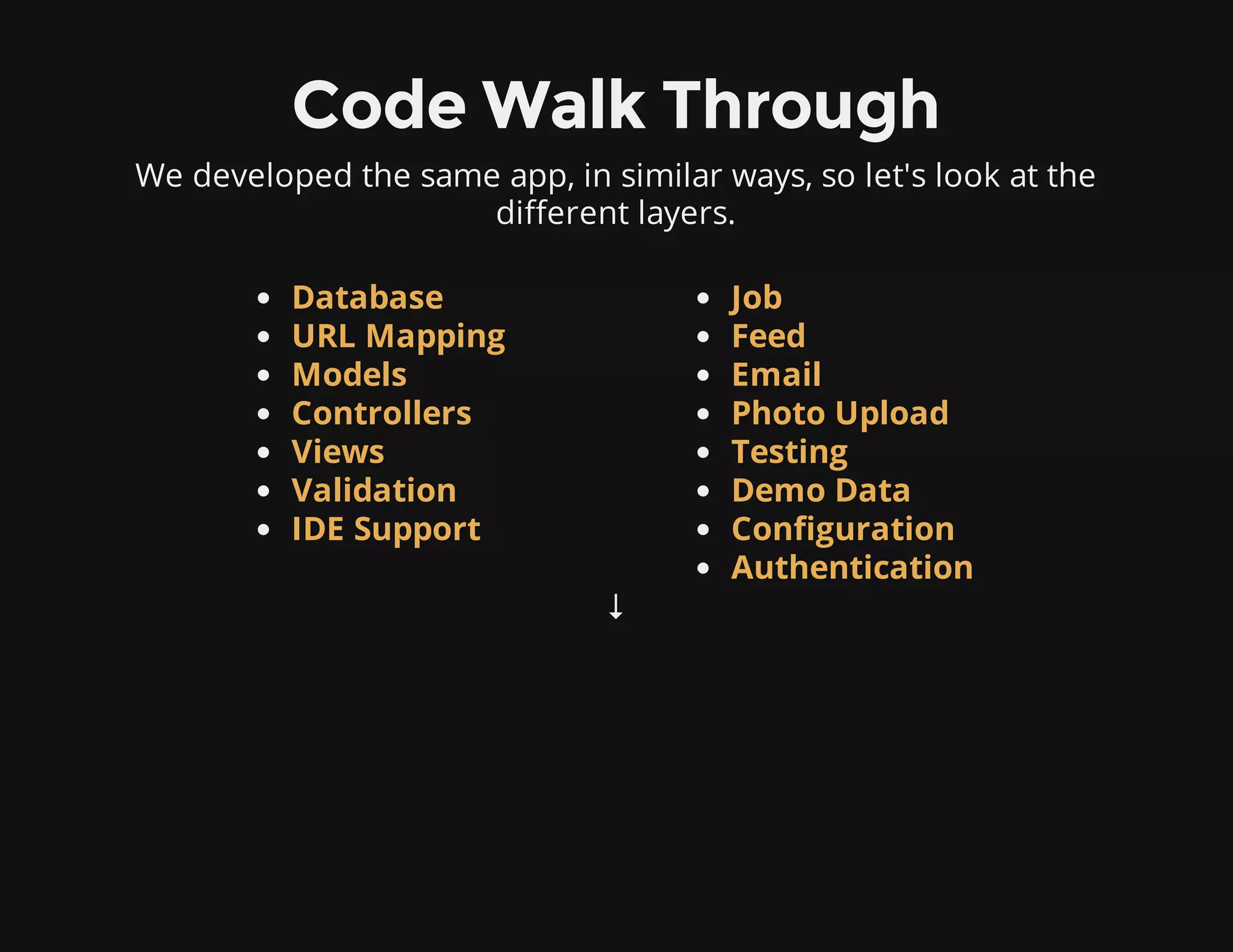 Code Walk Through

We developed the same app, in similar ways, so let's look at the different layers.

- Database
- URL Mapping
- Models
- Controllers
- Views
- Validation
- IDE Support

- Job
- Feed
- Email
- Photo Upload
- Testing
- Demo Data
- Configuration
- Authentication

↓